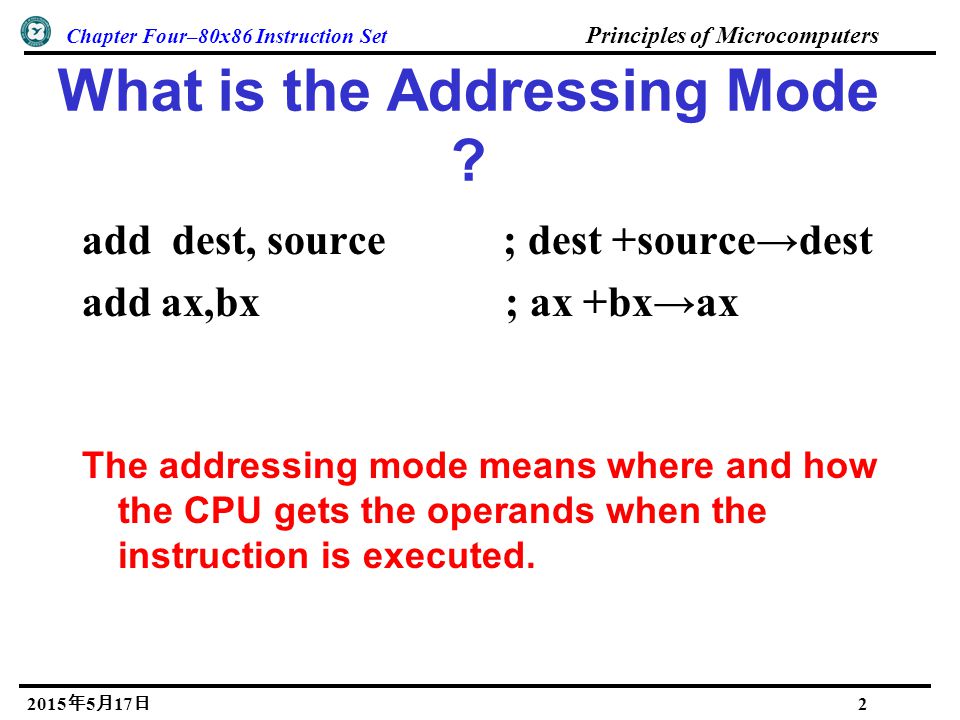 Chapter Four–80x86 Instruction Set

Principles of Microcomputers

What is the Addressing Mode ?

add dest, source ; dest +source→dest

add ax,bx ; ax +bx→ax

The addressing mode means where and how the CPU gets the operands when the instruction is executed.

2015年5月17日

2